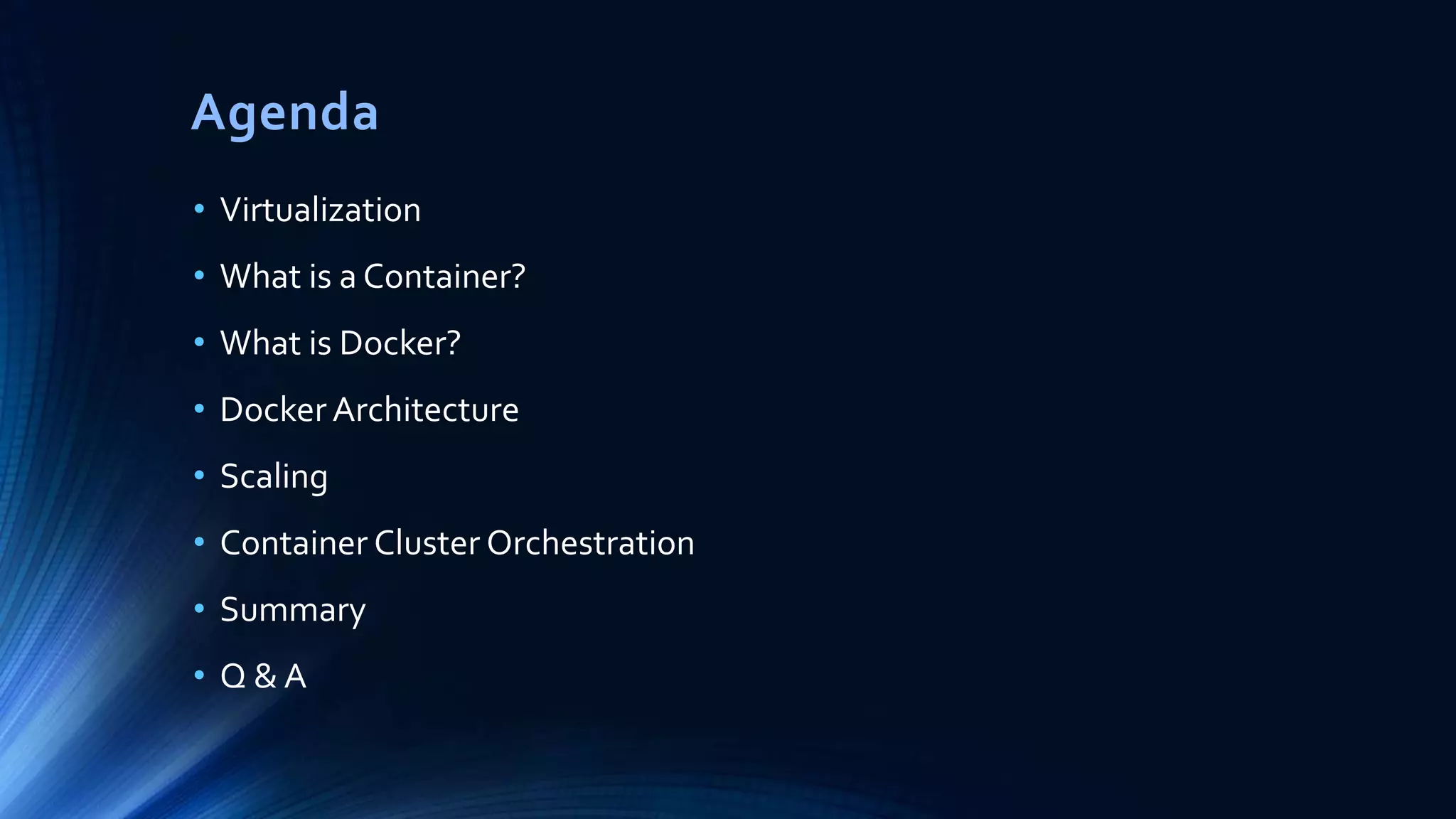 Agenda

• Virtualization
• What is a Container?
• What is Docker?
• Docker Architecture
• Scaling
• Container Cluster Orchestration
• Summary
• Q & A